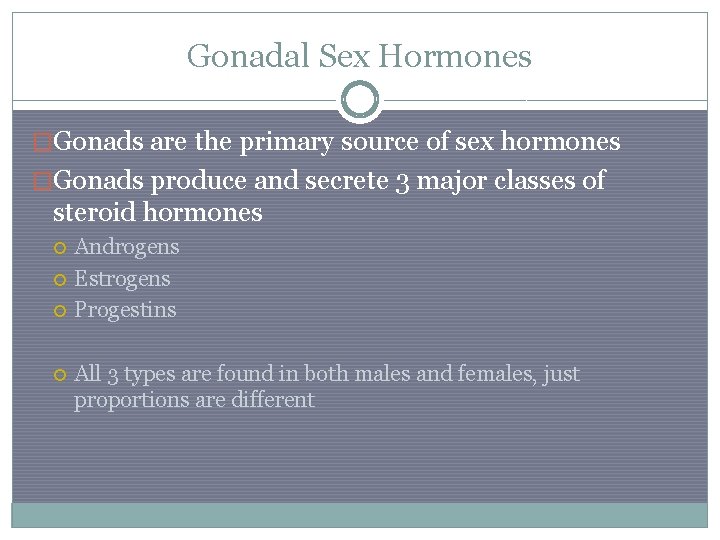 Gonadal Sex Hormones

Gonads are the primary source of sex hormones

Gonads produce and secrete 3 major classes of steroid hormones

Androgens

Estrogens

Progestins

All 3 types are found in both males and females, just proportions are different